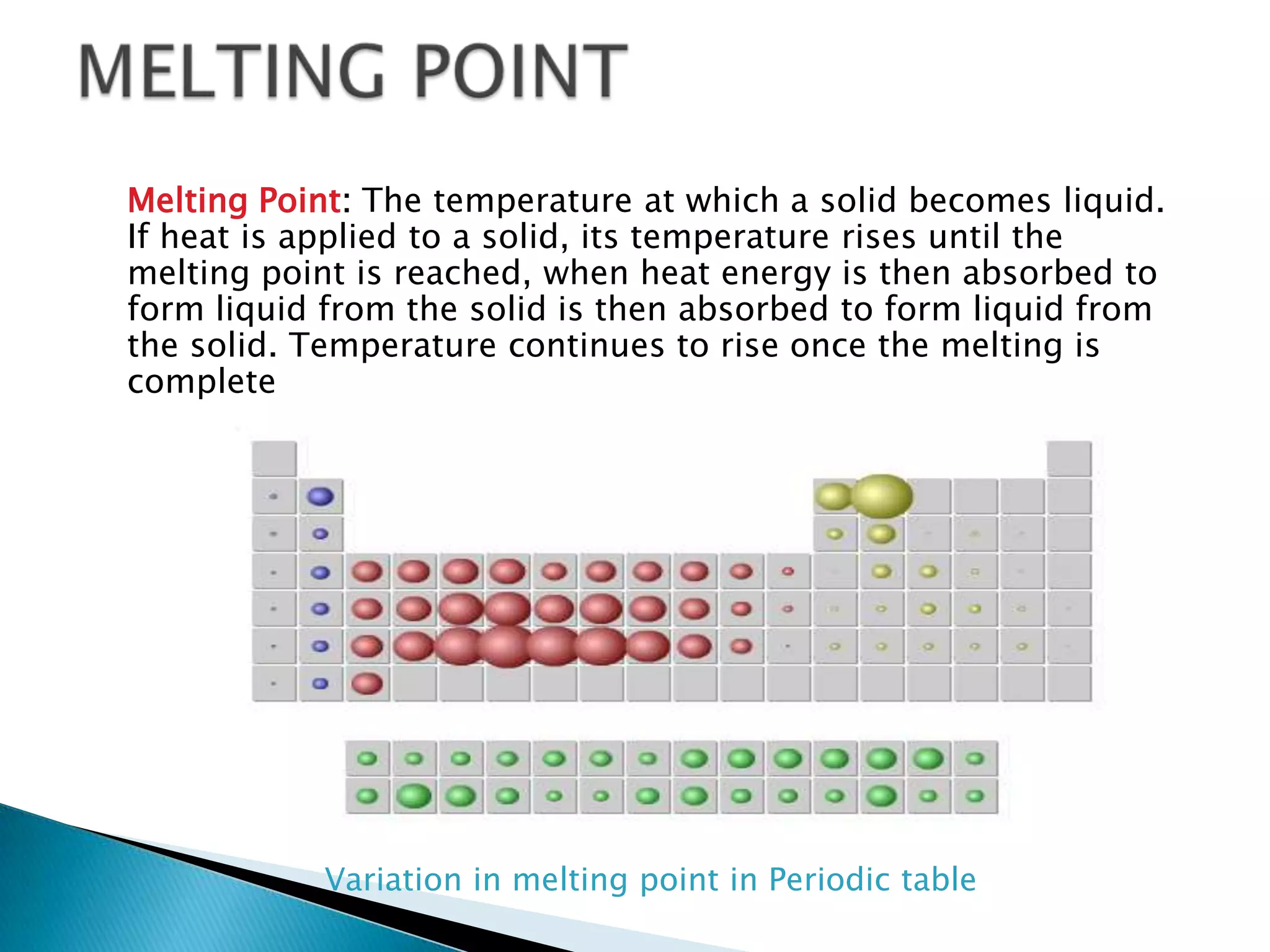 MELTING POINT

Melting Point: The temperature at which a solid becomes liquid. If heat is applied to a solid, its temperature rises until the melting point is reached, when heat energy is then absorbed to form liquid from the solid is then absorbed to form liquid from the solid. Temperature continues to rise once the melting is complete

Variation in melting point in Periodic table